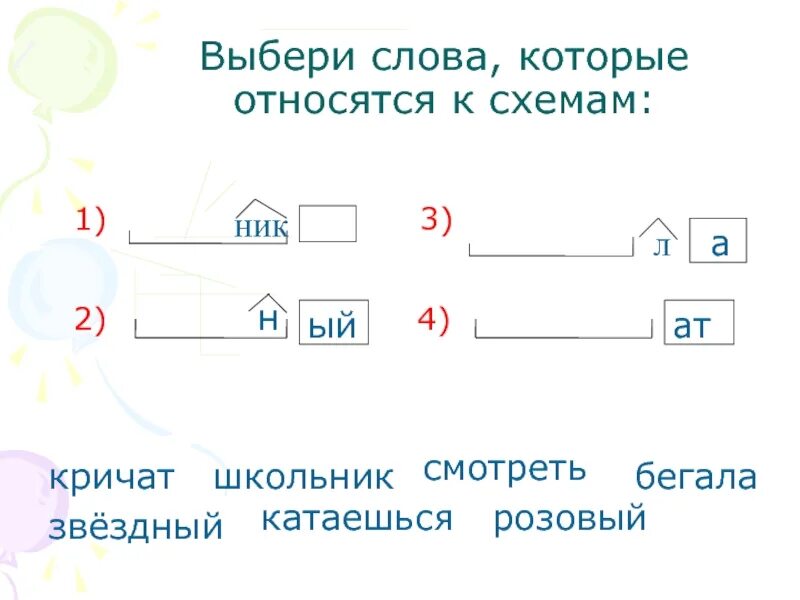 Выбери слова, которые относятся к схемам:

1) ник

3) л а

2) н ый

4) ат

кричат школьник смотреть бегала
звёздный катаешься розовый